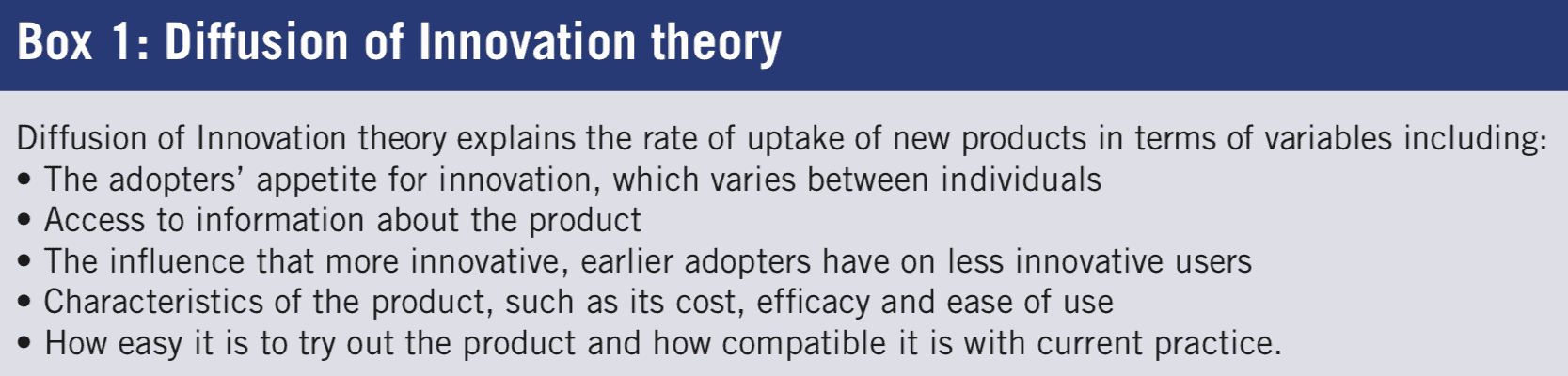 Box 1: Diffusion of Innovation theory

Diffusion of Innovation theory explains the rate of uptake of new products in terms of variables including:
• The adopters' appetite for innovation, which varies between individuals
• Access to information about the product
• The influence that more innovative, earlier adopters have on less innovative users
• Characteristics of the product, such as its cost, efficacy and ease of use
• How easy it is to try out the product and how compatible it is with current practice.